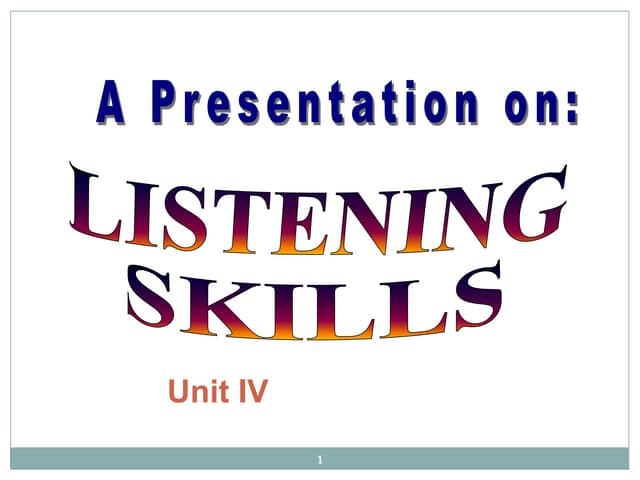 A Presentation on:

LISTENING SKILLS

Unit IV

1